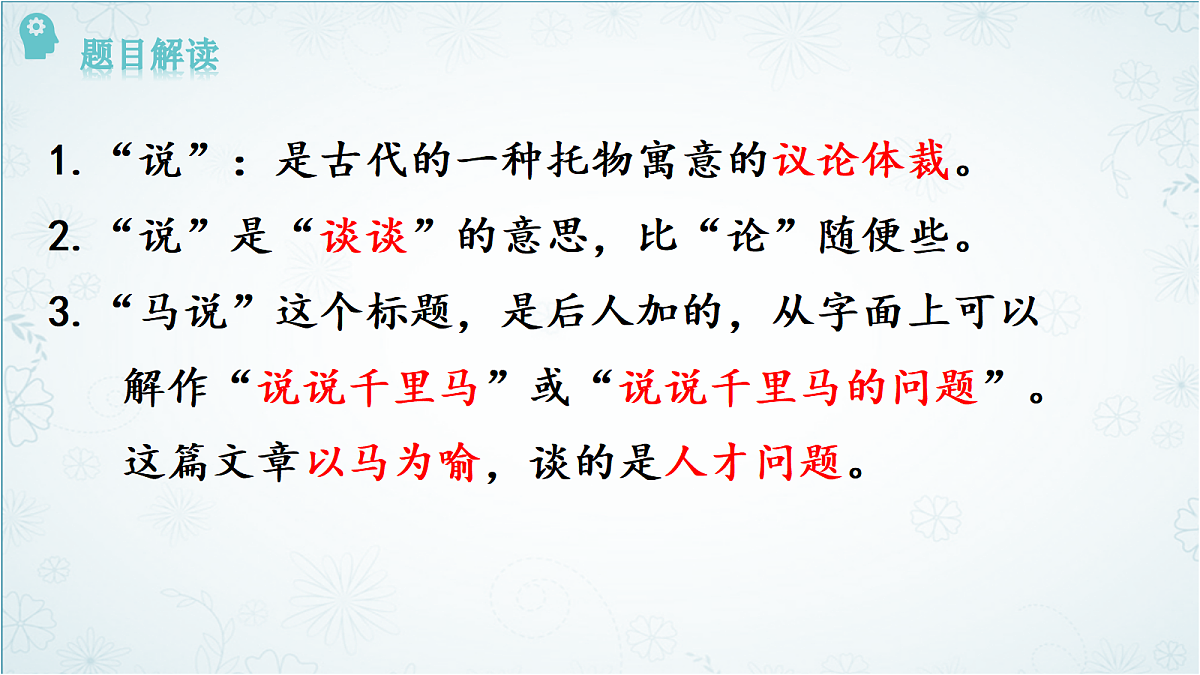 题目解读

1.“说”：是古代的一种托物寓意的议论体裁。

2.“说”是“谈谈”的意思，比“论”随便些。

3.“马说”这个标题，是后人加的，从字面上可以解作“说说千里马”或“说说千里马的问题”。这篇文章以马为喻，谈的是人才问题。